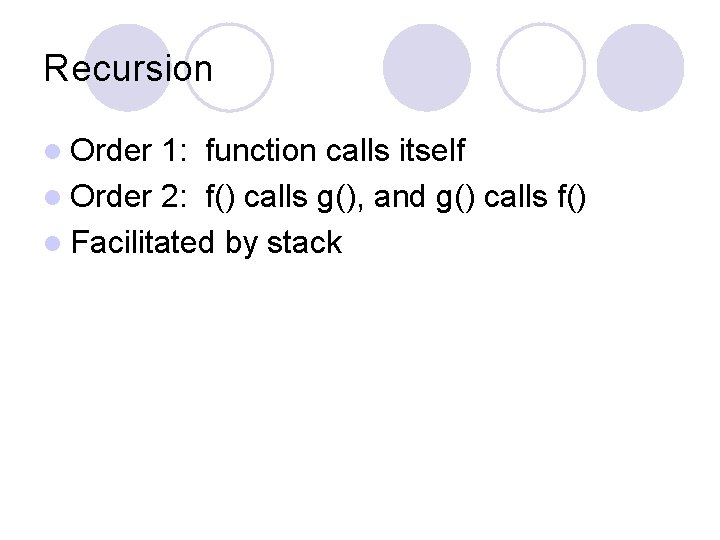 Recursion

- Order 1:  function calls itself
- Order 2:  f() calls g(), and g() calls f()
- Facilitated by stack